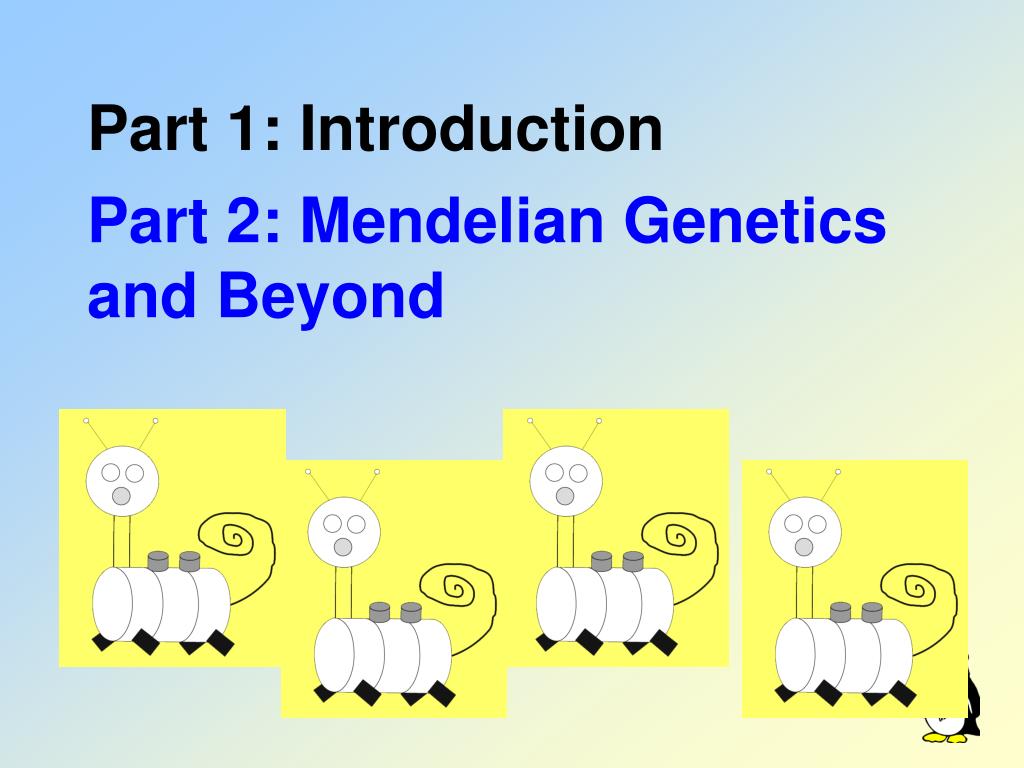 Part 1: Introduction

Part 2: Mendelian Genetics and Beyond